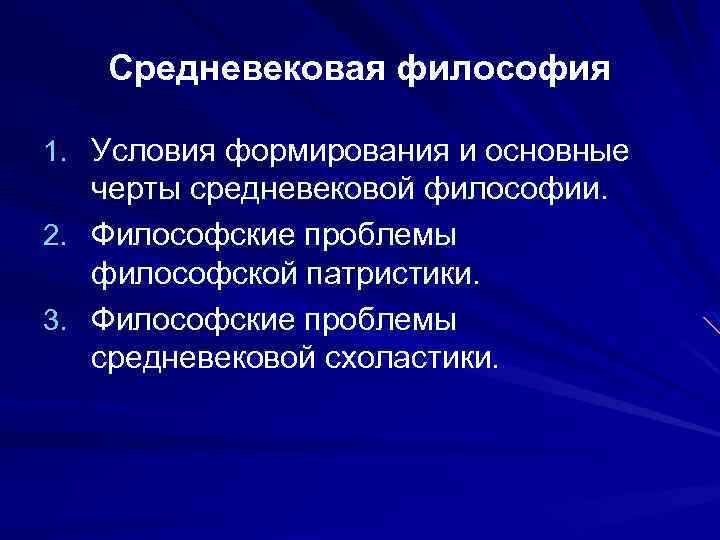 Средневековая философия

1. Условия формирования и основные черты средневековой философии.
2. Философские проблемы философской патристики.
3. Философские проблемы средневековой схоластики.